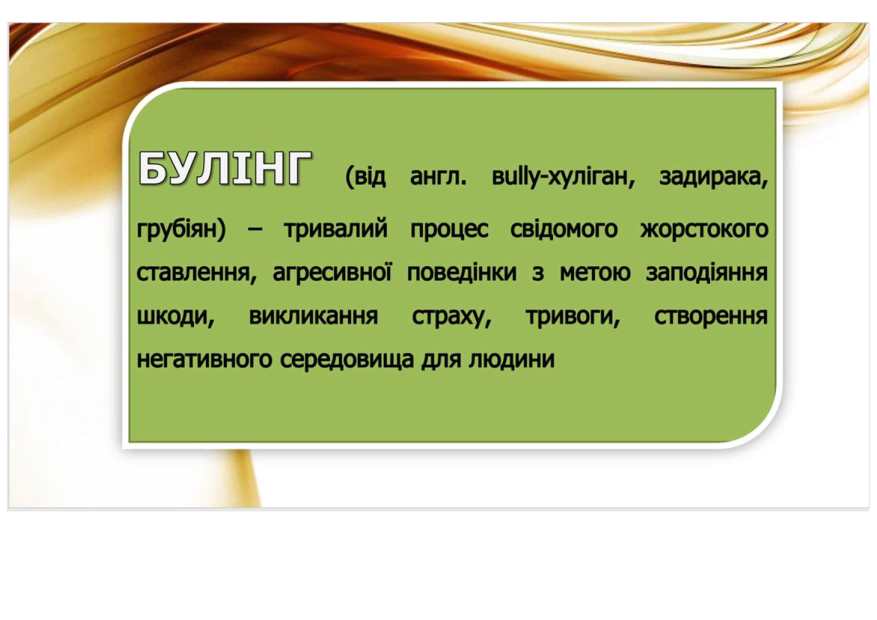 БУЛІНГ (від англ. bully-хуліган, задирака, грубіян) – тривалий процес свідомого жорстокого ставлення, агресивної поведінки з метою заподіяння шкоди, викликання страху, тривоги, створення негативного середовища для людини